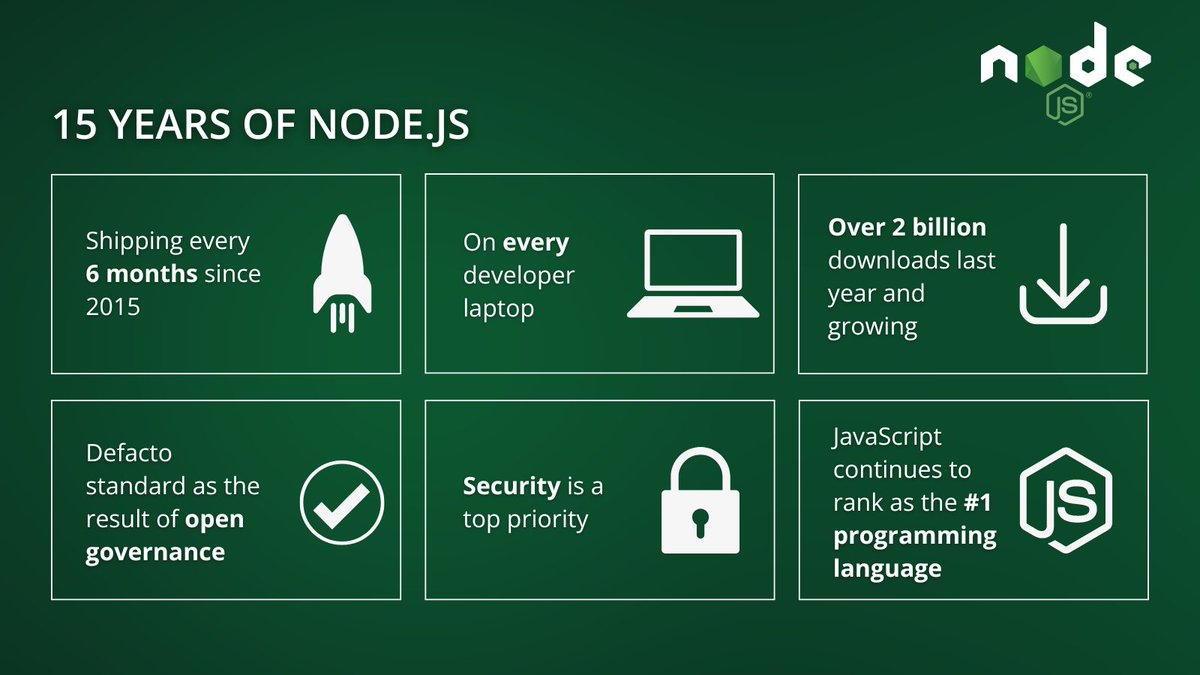 node
JS

15 YEARS OF NODE.JS

Shipping every 6 months since 2015

On every developer laptop

Over 2 billion downloads last year and growing

Defacto standard as the result of open governance

Security is a top priority

JavaScript continues to rank as the #1 programming language

JS